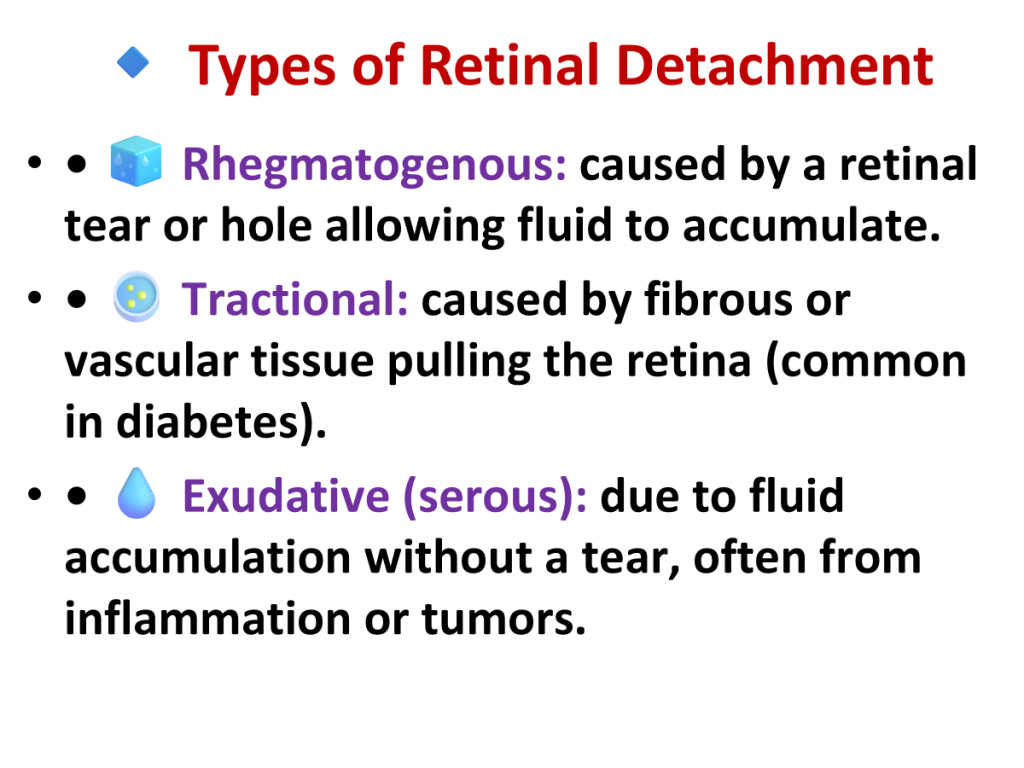 Types of Retinal Detachment

• • Rhegmatogenous: caused by a retinal tear or hole allowing fluid to accumulate.

• • Tractional: caused by fibrous or vascular tissue pulling the retina (common in diabetes).

• • Exudative (serous): due to fluid accumulation without a tear, often from inflammation or tumors.